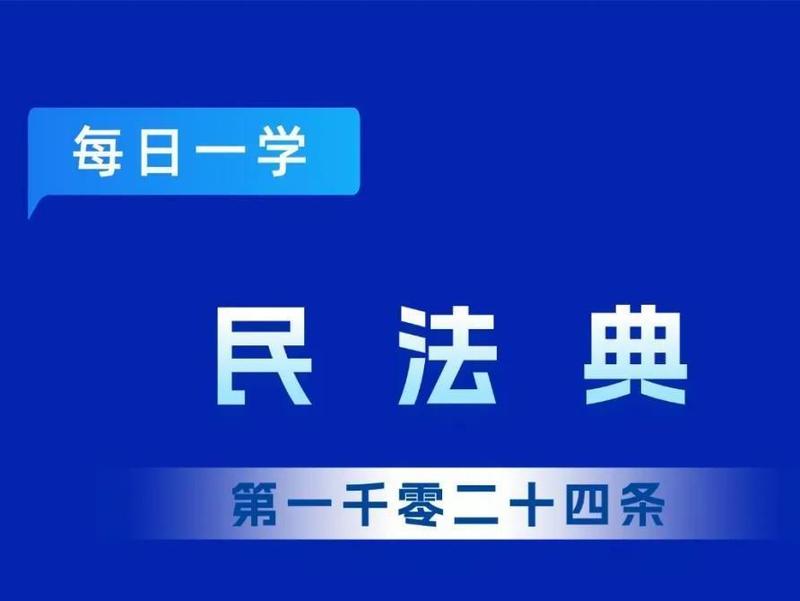 每日一学

民法典

第一千零二十四条